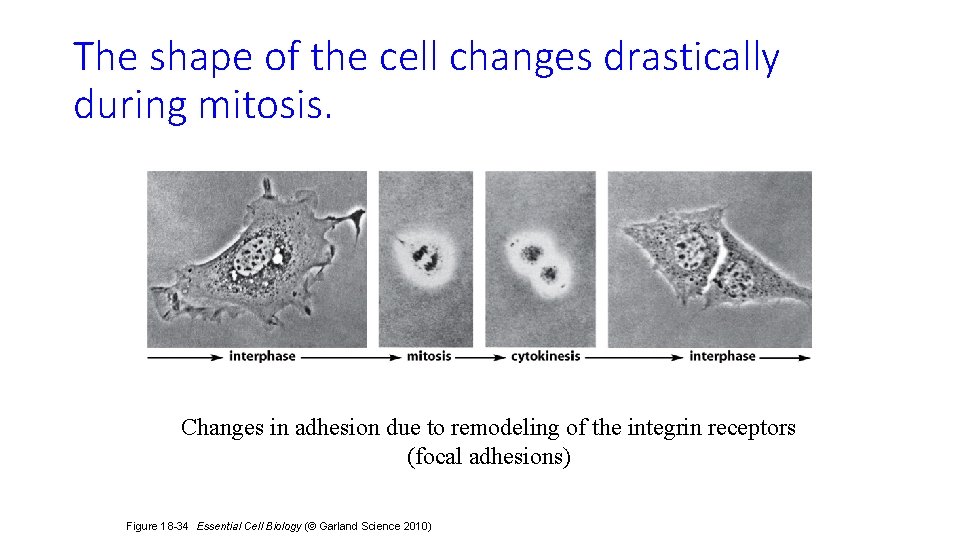 The shape of the cell changes drastically during mitosis.

interphase mitosis cytokinesis interphase

Changes in adhesion due to remodeling of the integrin receptors (focal adhesions)

Figure 18-34 Essential Cell Biology (© Garland Science 2010)